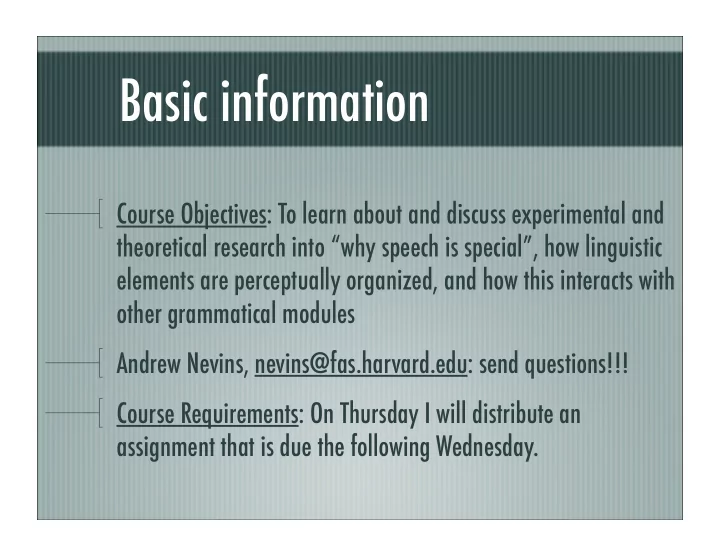 Basic information

Course Objectives: To learn about and discuss experimental and theoretical research into “why speech is special”, how linguistic elements are perceptually organized, and how this interacts with other grammatical modules

Andrew Nevins, nevins@fas.harvard.edu: send questions!!!

Course Requirements: On Thursday I will distribute an assignment that is due the following Wednesday.